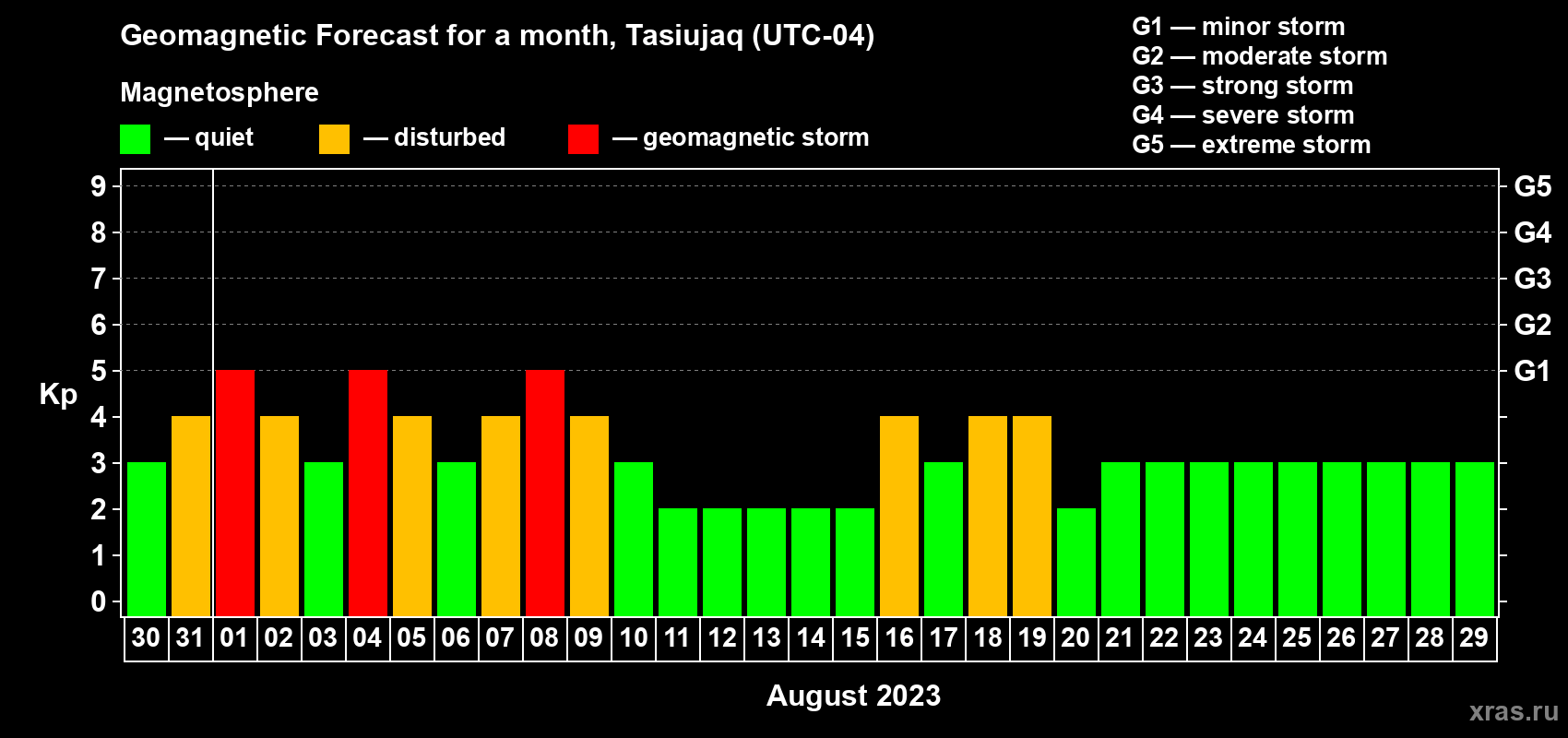 Geomagnetic Forecast for a month, Tasiujaq (UTC-04)

Magnetosphere

— quiet — disturbed — geomagnetic storm

G1 — minor storm
G2 — moderate storm
G3 — strong storm
G4 — severe storm
G5 — extreme storm

Kp

9
8
7
6
5
4
3
2
1
0

G5
G4
G3
G2
G1

30 31 01 02 03 04 05 06 07 08 09 10 11 12 13 14 15 16 17 18 19 20 21 22 23 24 25 26 27 28 29

August 2023

xras.ru